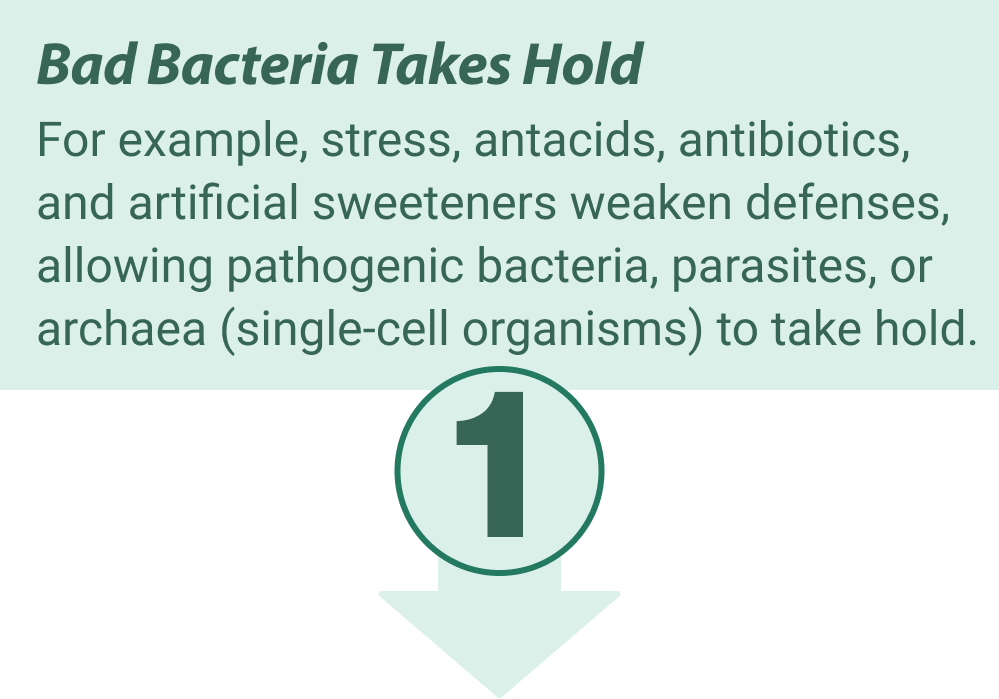 Bad Bacteria Takes Hold

For example, stress, antacids, antibiotics, and artificial sweeteners weaken defenses, allowing pathogenic bacteria, parasites, or archaea (single-cell organisms) to take hold.

1